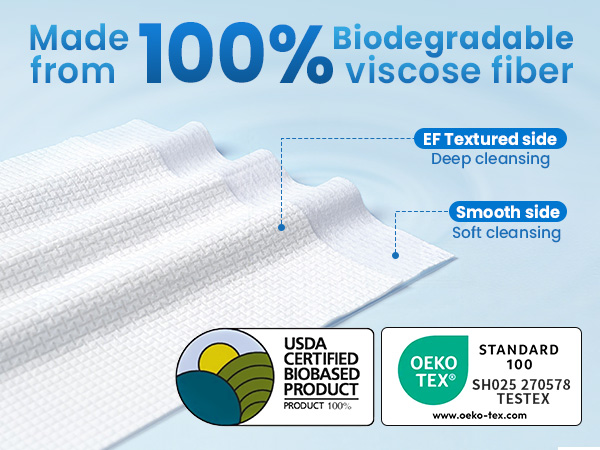 Made from 100% Biodegradable viscose fiber

EF Textured side
Deep cleansing

Smooth side
Soft cleansing

USDA CERTIFIED BIOBASED PRODUCT
PRODUCT 100%

OEKO TEX®
STANDARD 100
SH025 270578
TESTEX
www.oeko-tex.com